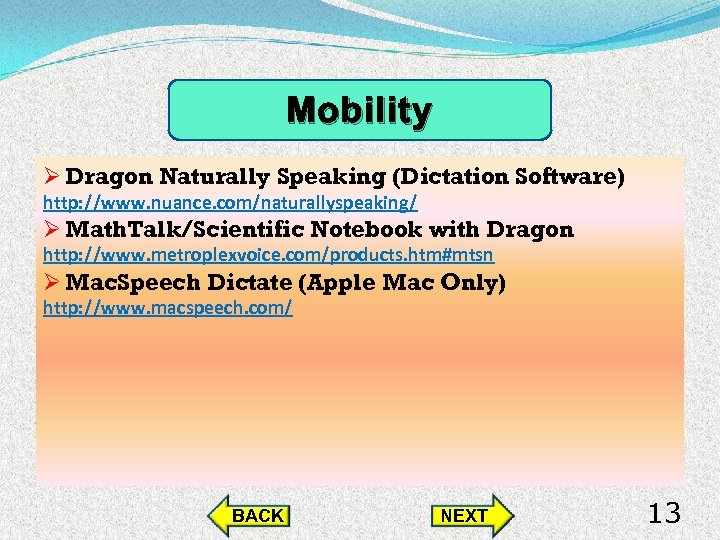 Mobility

➢ Dragon Naturally Speaking (Dictation Software)
http://www.nuance.com/naturallyspeaking/

➢ MathTalk/Scientific Notebook with Dragon
http://www.metroplexvoice.com/products.htm#mtsn

➢ MacSpeech Dictate (Apple Mac Only)
http://www.macspeech.com/

BACK

NEXT

13